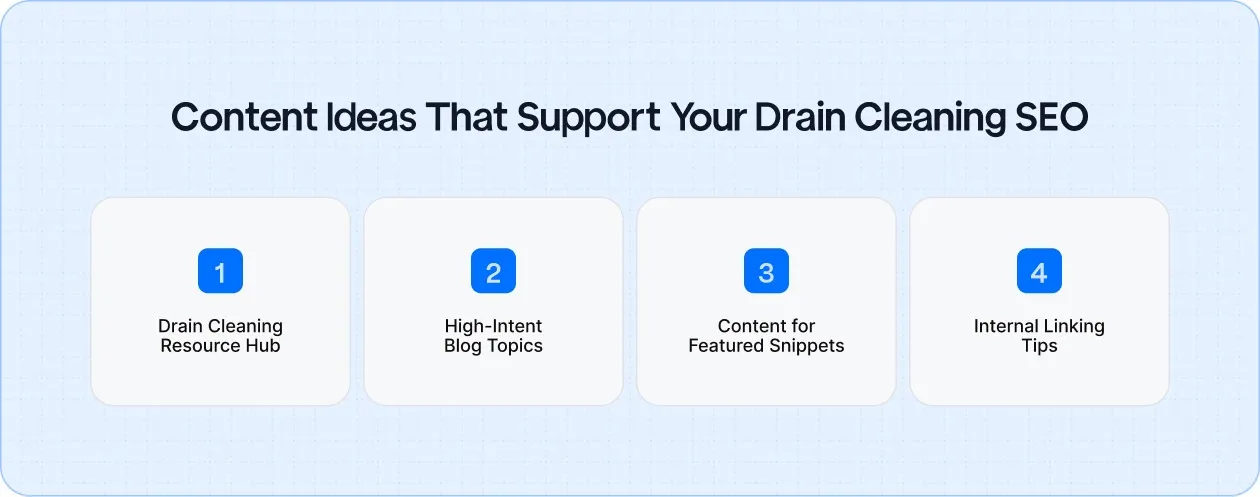 Content Ideas That Support Your Drain Cleaning SEO

1

Drain Cleaning Resource Hub

2

High-Intent Blog Topics

3

Content for Featured Snippets

4

Internal Linking Tips